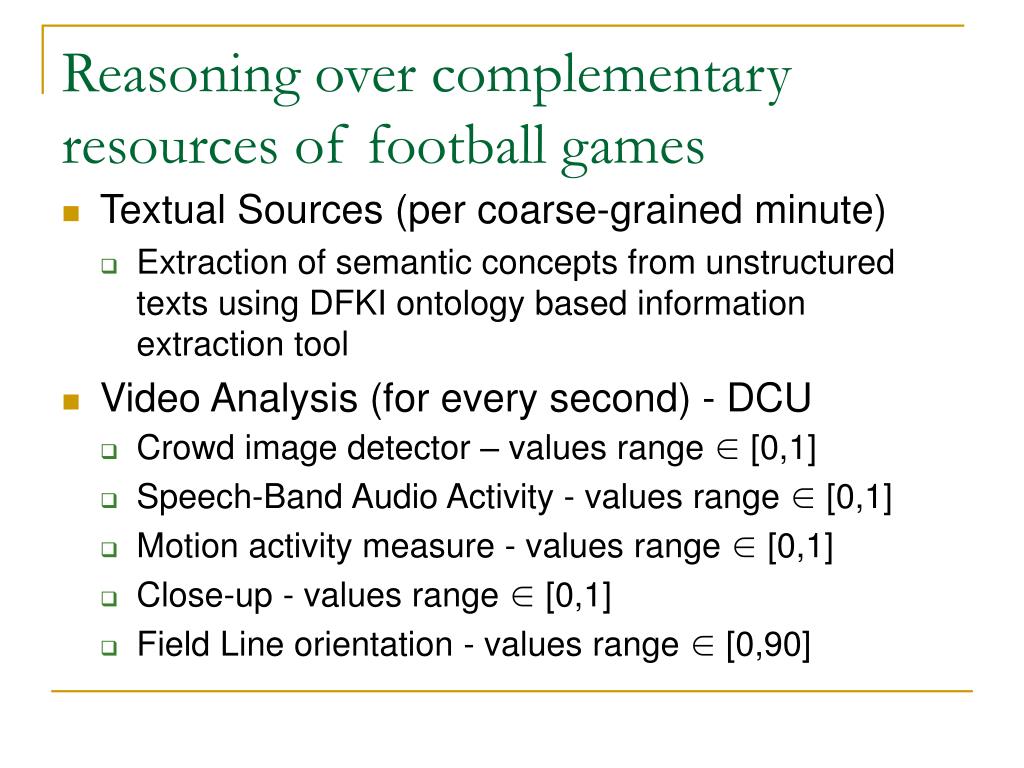 Reasoning over complementary resources of football games

Textual Sources (per coarse-grained minute)

Extraction of semantic concepts from unstructured texts using DFKI ontology based information extraction tool

Video Analysis (for every second) - DCU

Crowd image detector – values range $\in$ [0,1]

Speech-Band Audio Activity - values range $\in$ [0,1]

Motion activity measure - values range $\in$ [0,1]

Close-up - values range $\in$ [0,1]

Field Line orientation - values range $\in$ [0,90]